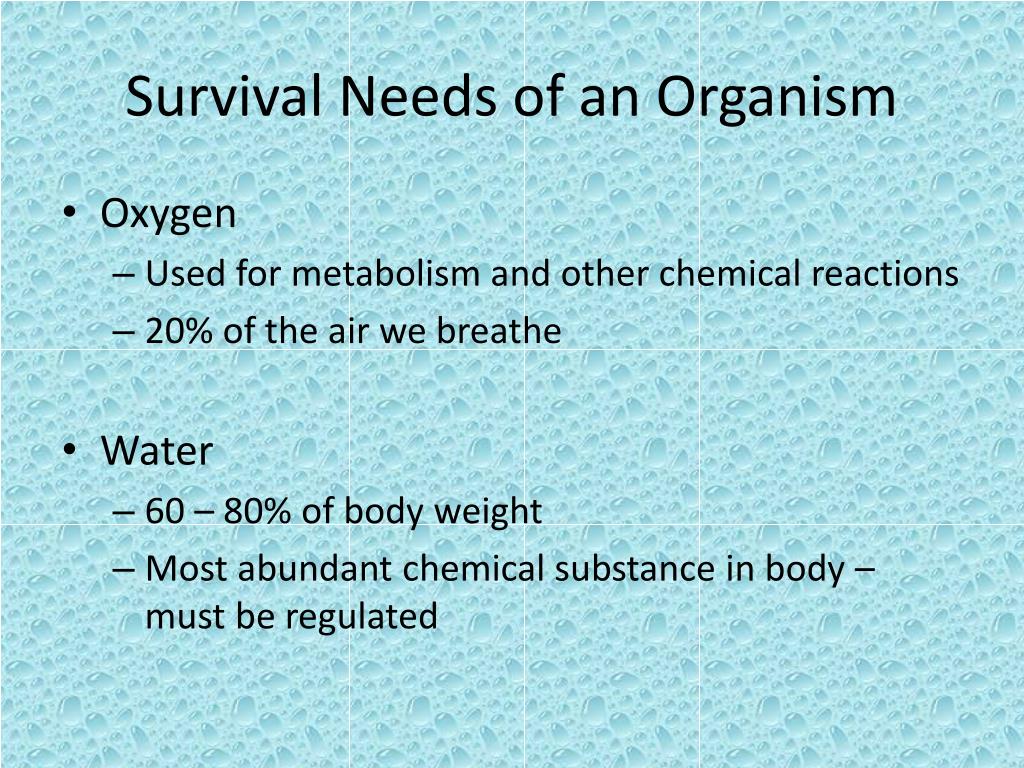 Survival Needs of an Organism

• Oxygen
– Used for metabolism and other chemical reactions
– 20% of the air we breathe

• Water
– 60 – 80% of body weight
– Most abundant chemical substance in body – must be regulated